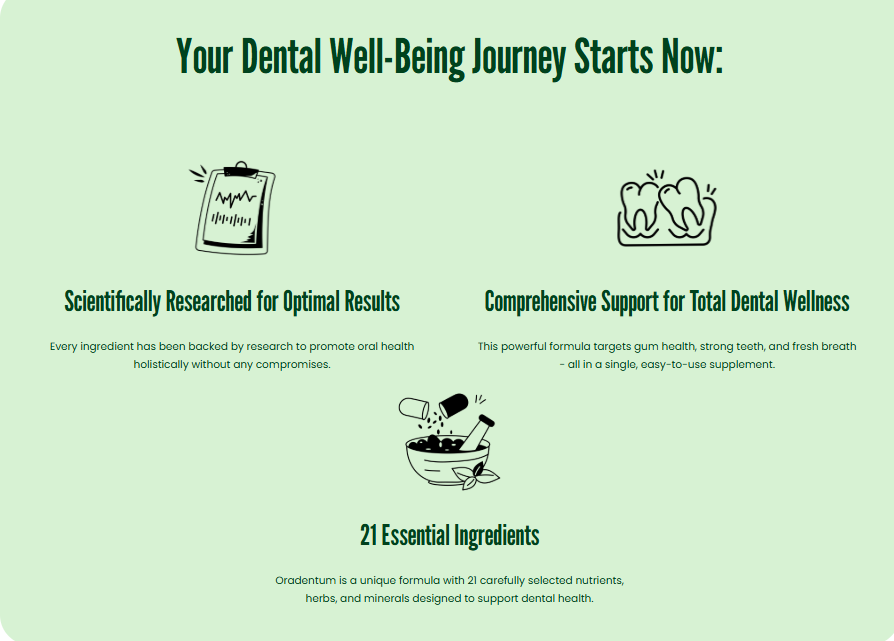 Your Dental Well-Being Journey Starts Now:

Scientifically Researched for Optimal Results

Every ingredient has been backed by research to promote oral health holistically without any compromises.

Comprehensive Support for Total Dental Wellness

This powerful formula targets gum health, strong teeth, and fresh breath - all in a single, easy-to-use supplement.

21 Essential Ingredients

Oradentum is a unique formula with 21 carefully selected nutrients, herbs, and minerals designed to support dental health.